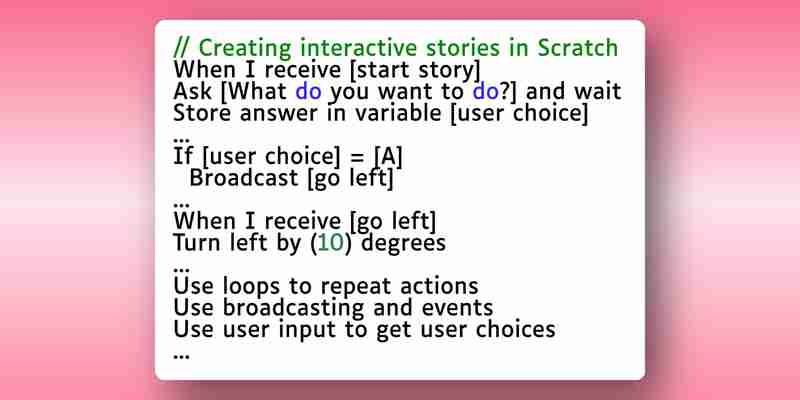 // Creating interactive stories in Scratch
When I receive [start story]
Ask [What do you want to do?] and wait
Store answer in variable [user choice]
...
If [user choice] = [A]
  Broadcast [go left]
...
When I receive [go left]
Turn left by (10) degrees
...
Use loops to repeat actions
Use broadcasting and events
Use user input to get user choices
...